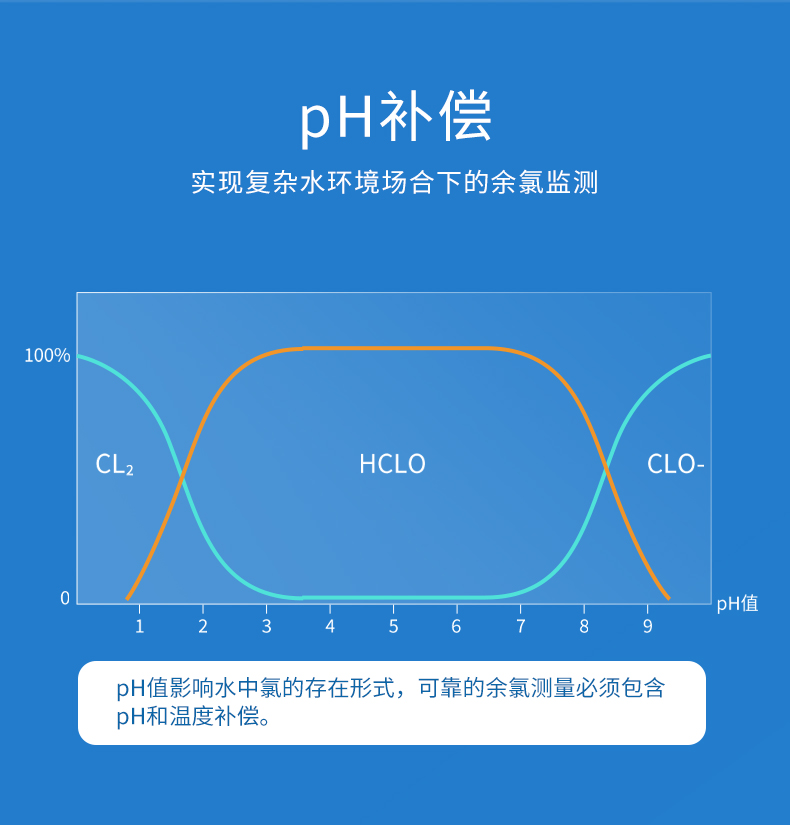 pH补偿

实现复杂水环境场合下的余氯监测

100%

0

$CL_2$

HCLO

CLO-

1 2 3 4 5 6 7 8 9

pH值

pH值影响水中氯的存在形式，可靠的余氯测量必须包含pH和温度补偿。